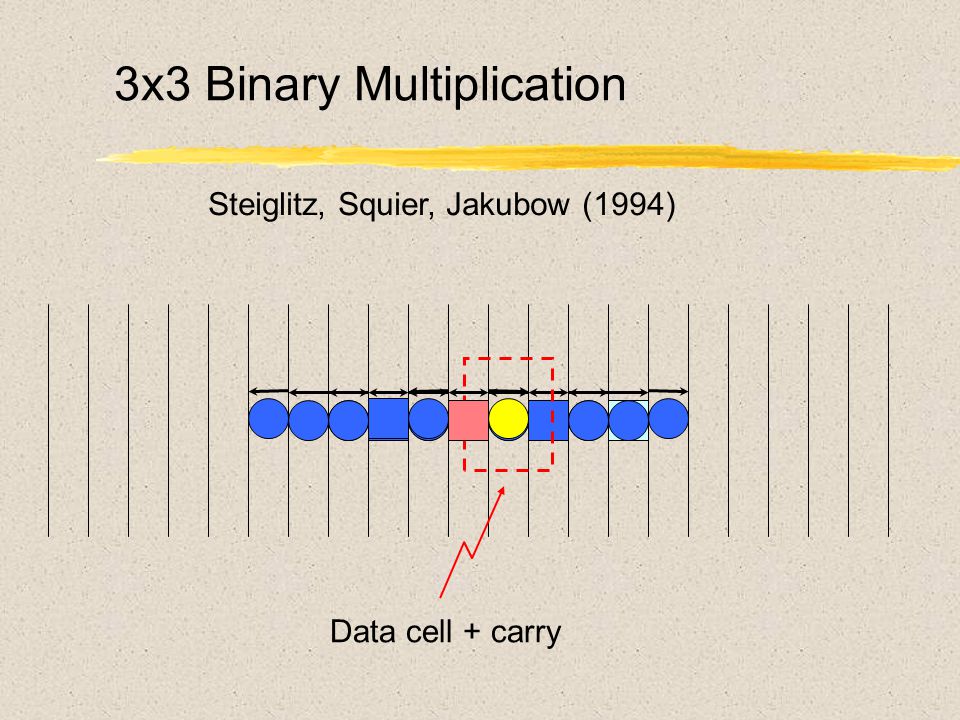 3x3 Binary Multiplication

Steiglitz, Squier, Jakubow (1994)

Data cell + carry